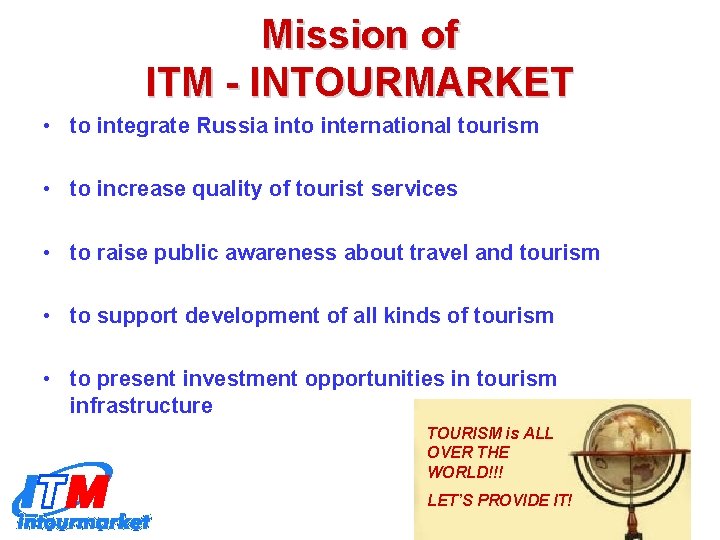 Mission of
ITM - INTOURMARKET

• to integrate Russia into international tourism

• to increase quality of tourist services

• to raise public awareness about travel and tourism

• to support development of all kinds of tourism

• to present investment opportunities in tourism infrastructure

TOURISM is ALL OVER THE WORLD!!!

LET'S PROVIDE IT!

ITM
intourmarket